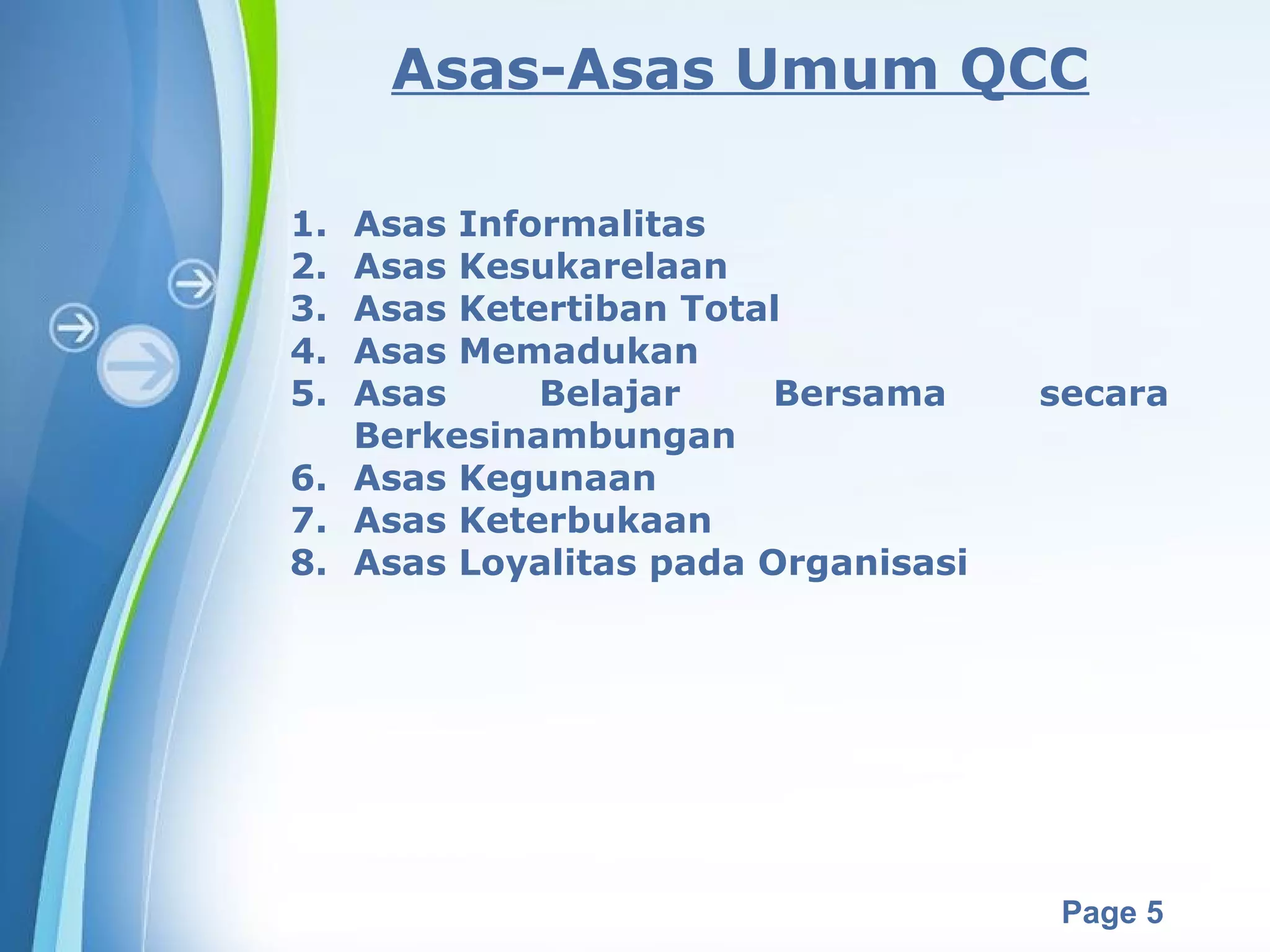 Asas-Asas Umum QCC

1. Asas Informalitas
2. Asas Kesukarelaan
3. Asas Ketertiban Total
4. Asas Memadukan
5. Asas Belajar Bersama secara Berkesinambungan
6. Asas Kegunaan
7. Asas Keterbukaan
8. Asas Loyalitas pada Organisasi

Page 5